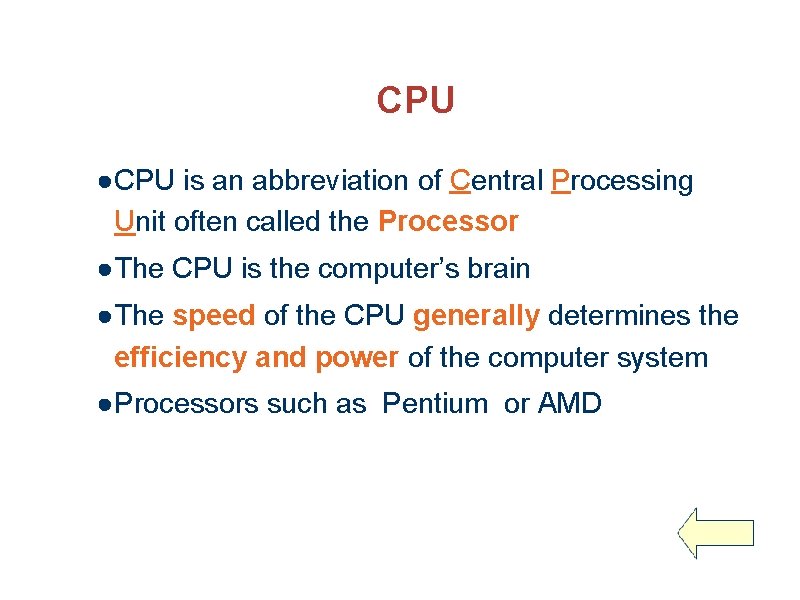 CPU

●CPU is an abbreviation of Central Processing Unit often called the Processor

●The CPU is the computer's brain

●The speed of the CPU generally determines the efficiency and power of the computer system

●Processors such as Pentium or AMD